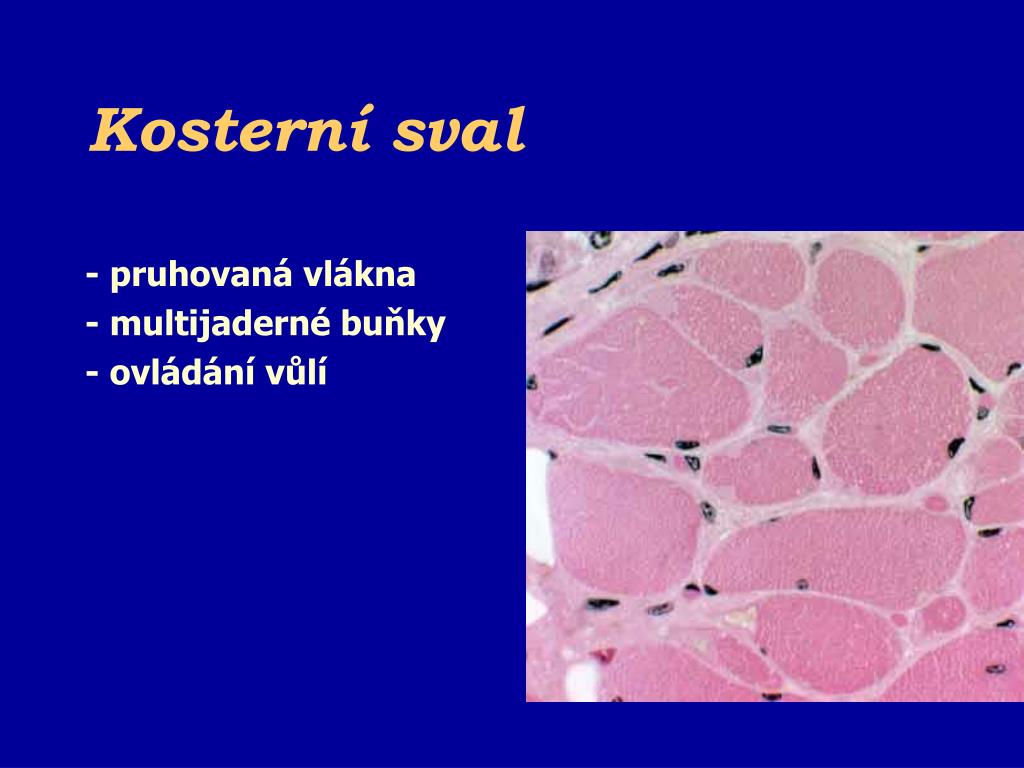 Kosterní sval

- pruhovaná vlákna
- multijaderné buňky
- ovládání vůlí